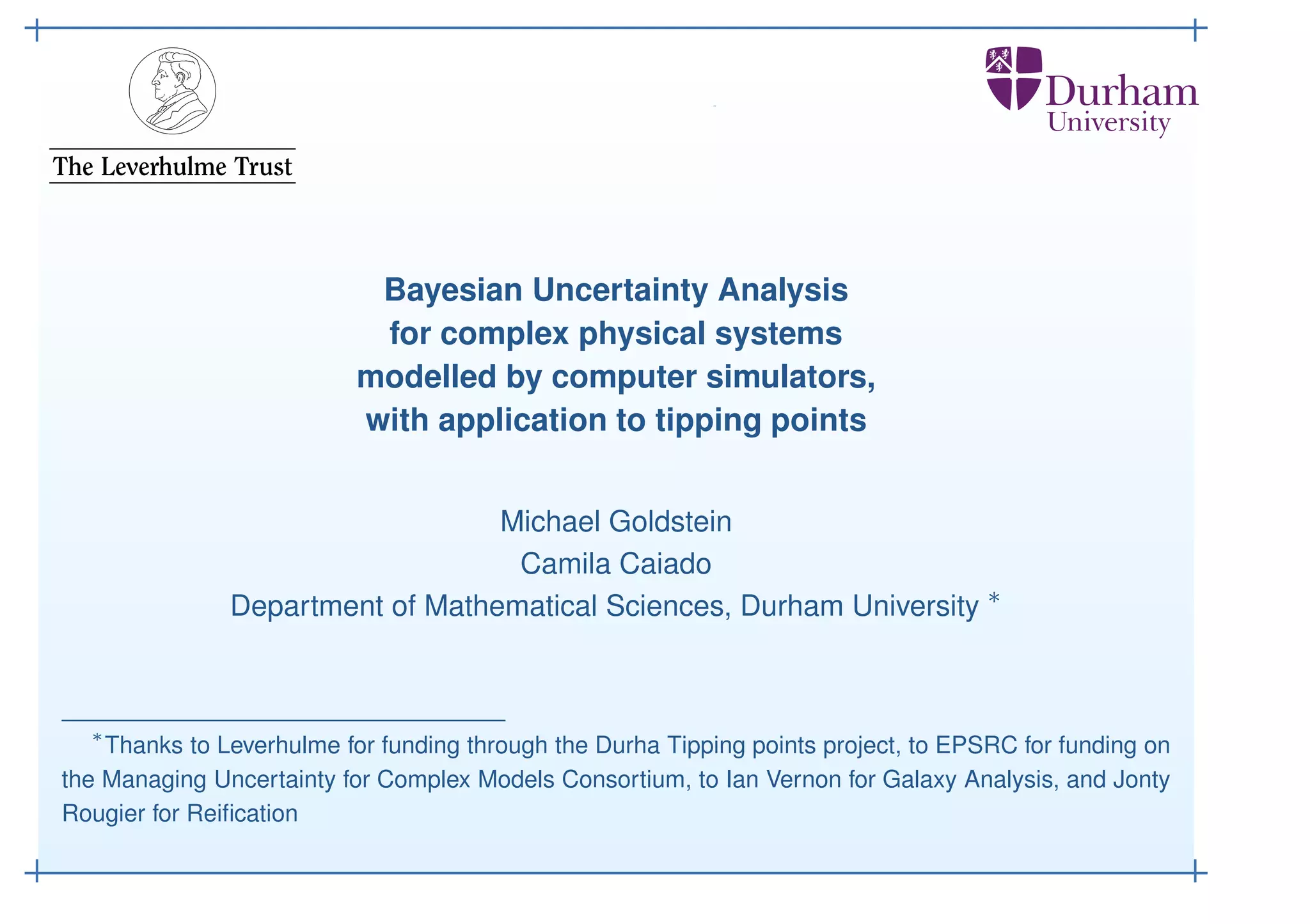 The Leverhulme Trust

Durham University

Bayesian Uncertainty Analysis for complex physical systems modelled by computer simulators, with application to tipping points

Michael Goldstein
Camila Caiado
Department of Mathematical Sciences, Durham University *

*Thanks to Leverhulme for funding through the Durha Tipping points project, to EPSRC for funding on the Managing Uncertainty for Complex Models Consortium, to Ian Vernon for Galaxy Analysis, and Jonty Rougier for Reification